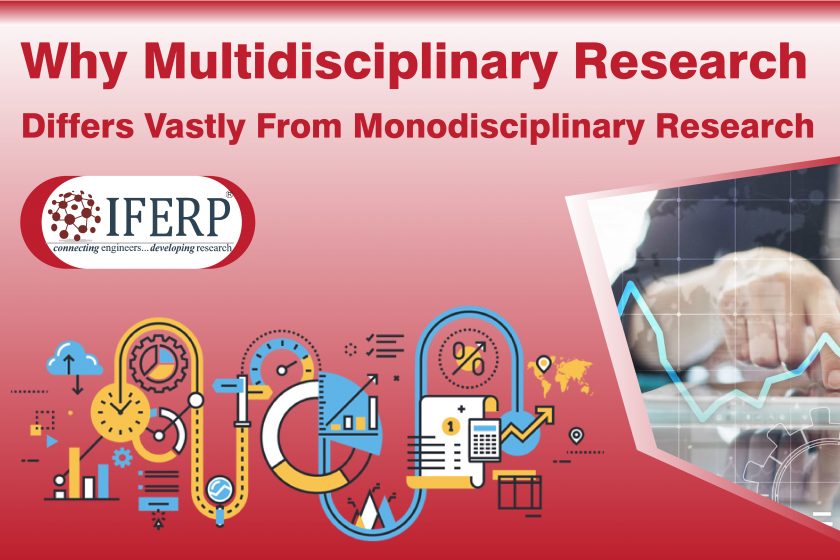 Why Multidisciplinary Research
Differs Vastly From Monodisciplinary Research

IFERP®
connecting engineers...developing research

%
1